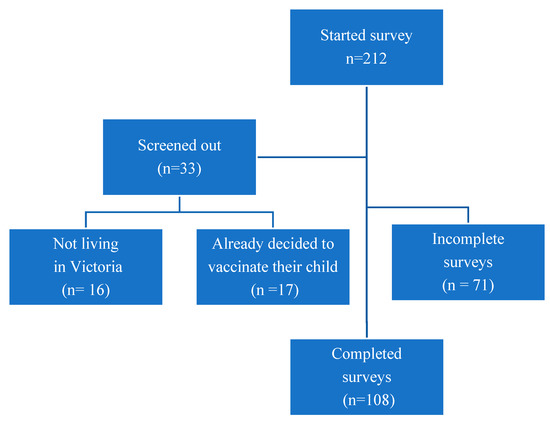 Started survey
n=212

Screened out
(n=33)

Not living
in Victoria
(n= 16)

Already decided to
vaccinate their child
(n =17)

Incomplete
surveys
(n = 71)

Completed
surveys
(n=108)